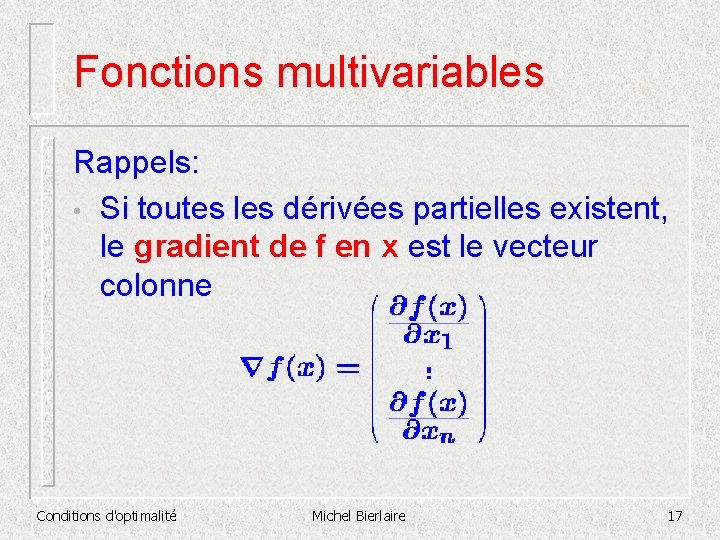 Fonctions multivariables

Rappels:

• Si toutes les dérivées partielles existent, le gradient de f en x est le vecteur colonne

$\nabla f(x) = \begin{pmatrix} \frac{\partial f(x)}{\partial x_1} \\ \vdots \\ \frac{\partial f(x)}{\partial x_n} \end{pmatrix}$

Conditions d'optimalité Michel Bierlaire 17